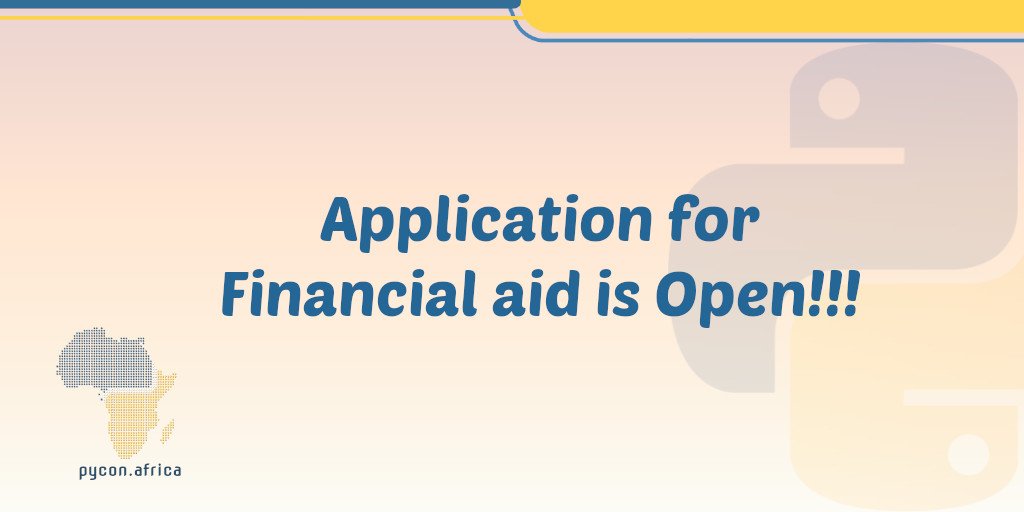 Application for
Financial aid is Open!!!

pycon.africa